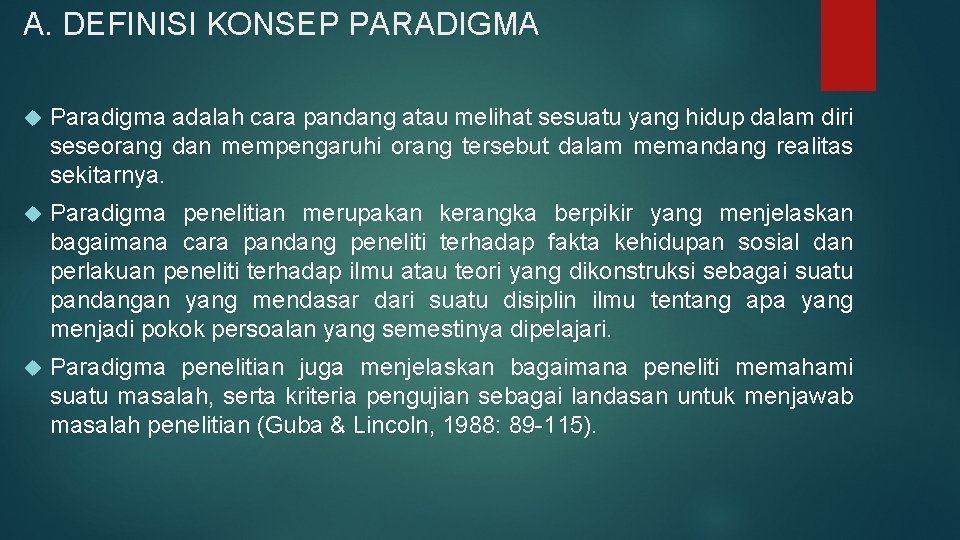 A. DEFINISI KONSEP PARADIGMA

Paradigma adalah cara pandang atau melihat sesuatu yang hidup dalam diri seseorang dan mempengaruhi orang tersebut dalam memandang realitas sekitarnya.

Paradigma penelitian merupakan kerangka berpikir yang menjelaskan bagaimana cara pandang peneliti terhadap fakta kehidupan sosial dan perlakuan peneliti terhadap ilmu atau teori yang dikonstruksi sebagai suatu pandangan yang mendasar dari suatu disiplin ilmu tentang apa yang menjadi pokok persoalan yang semestinya dipelajari.

Paradigma penelitian juga menjelaskan bagaimana peneliti memahami suatu masalah, serta kriteria pengujian sebagai landasan untuk menjawab masalah penelitian (Guba & Lincoln, 1988: 89-115).